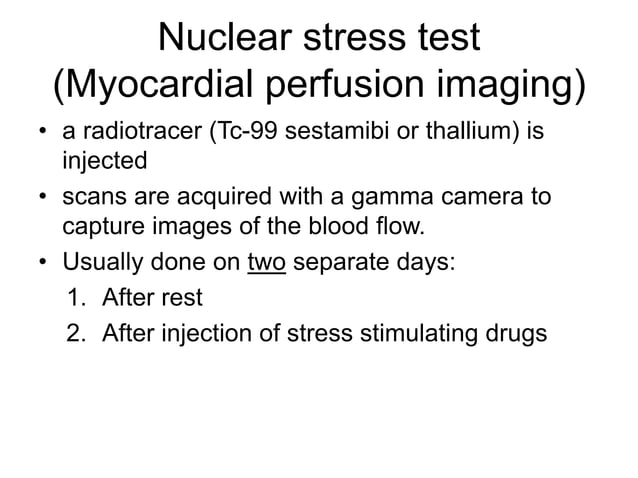 Nuclear stress test
(Myocardial perfusion imaging)

• a radiotracer (Tc-99 sestamibi or thallium) is injected

• scans are acquired with a gamma camera to capture images of the blood flow.

• Usually done on two separate days:

1. After rest
2. After injection of stress stimulating drugs